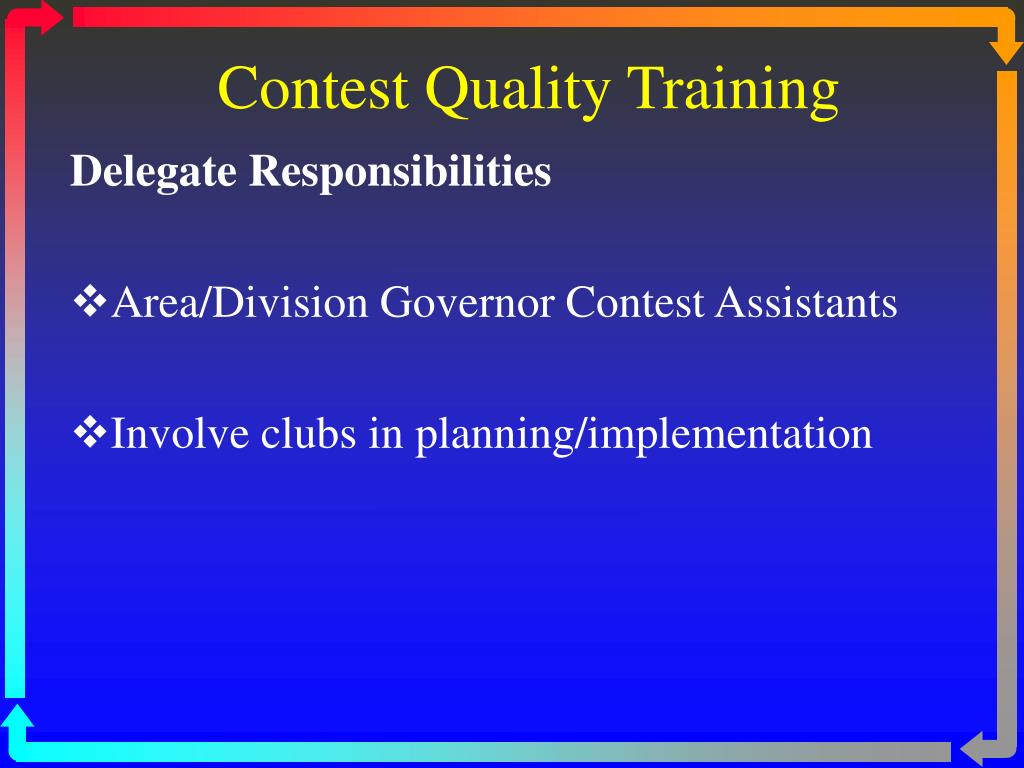 Contest Quality Training

Delegate Responsibilities

❖Area/Division Governor Contest Assistants

❖Involve clubs in planning/implementation